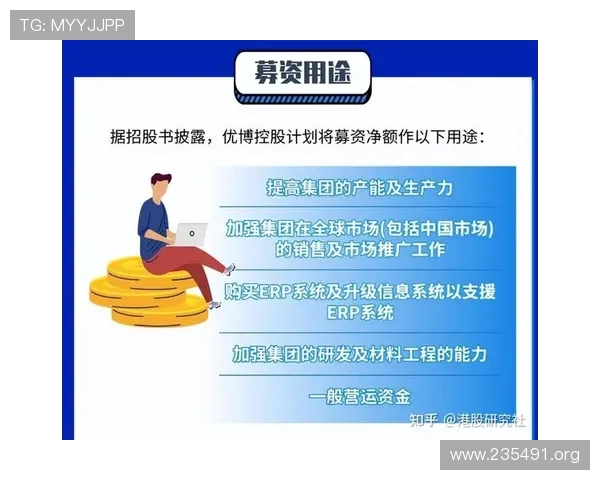 TG: MYYJJPP

募资用途

据招股书披露，优博控股计划将募资净额作以下用途：

提高集团的产能及生产力

加强集团在全球市场(包括中国市场)的销售及市场推广工作

购买ERP系统及升级信息系统以支援ERP系统

加强集团的研发及材料工程的能力

一般营运资金

知乎 @港股研究社

www.235491.org